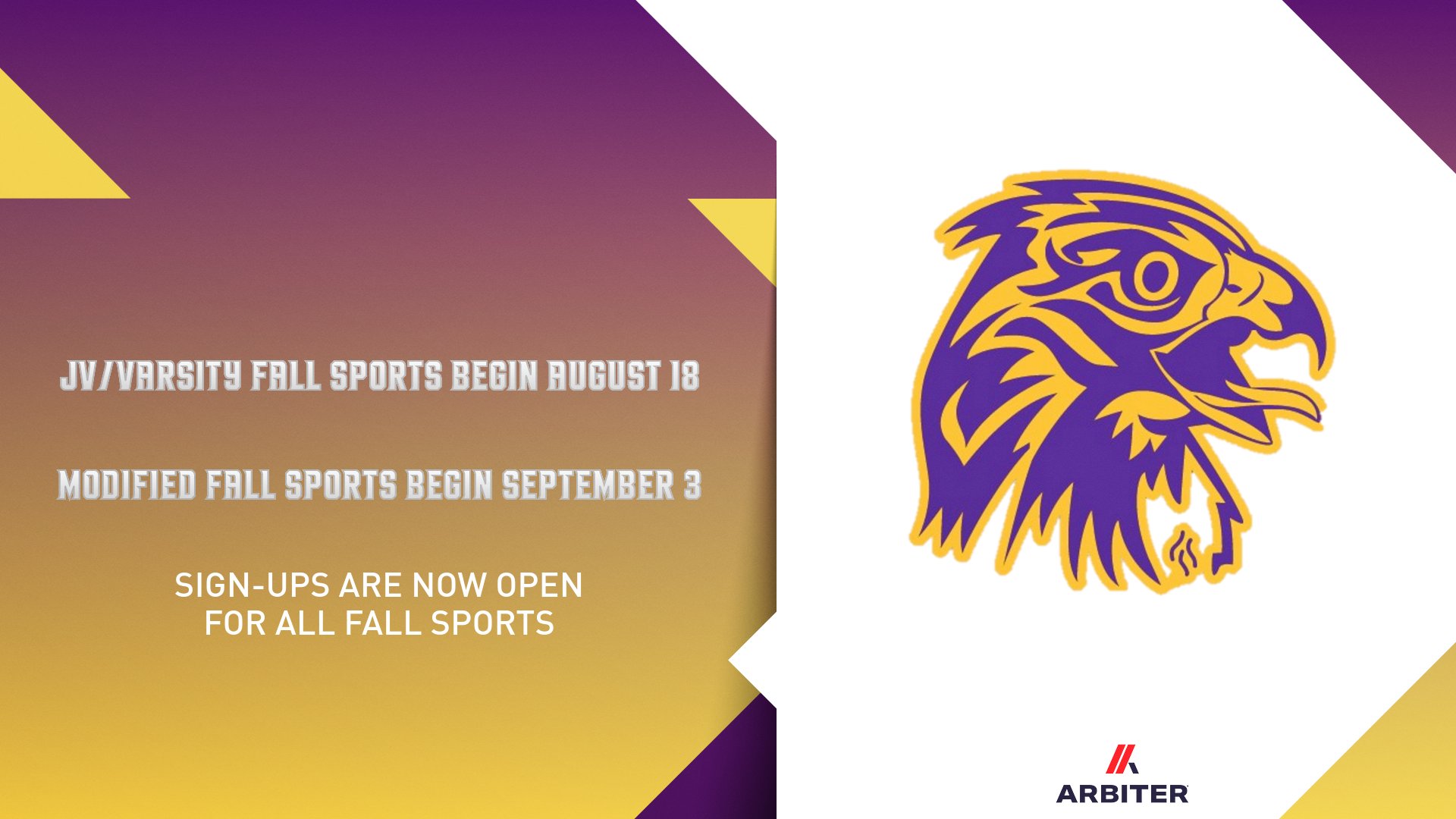 JV/VARSITY FALL SPORTS BEGIN AUGUST 18

MODIFIED FALL SPORTS BEGIN SEPTEMBER 3

SIGN-UPS ARE NOW OPEN FOR ALL FALL SPORTS

ARBITER